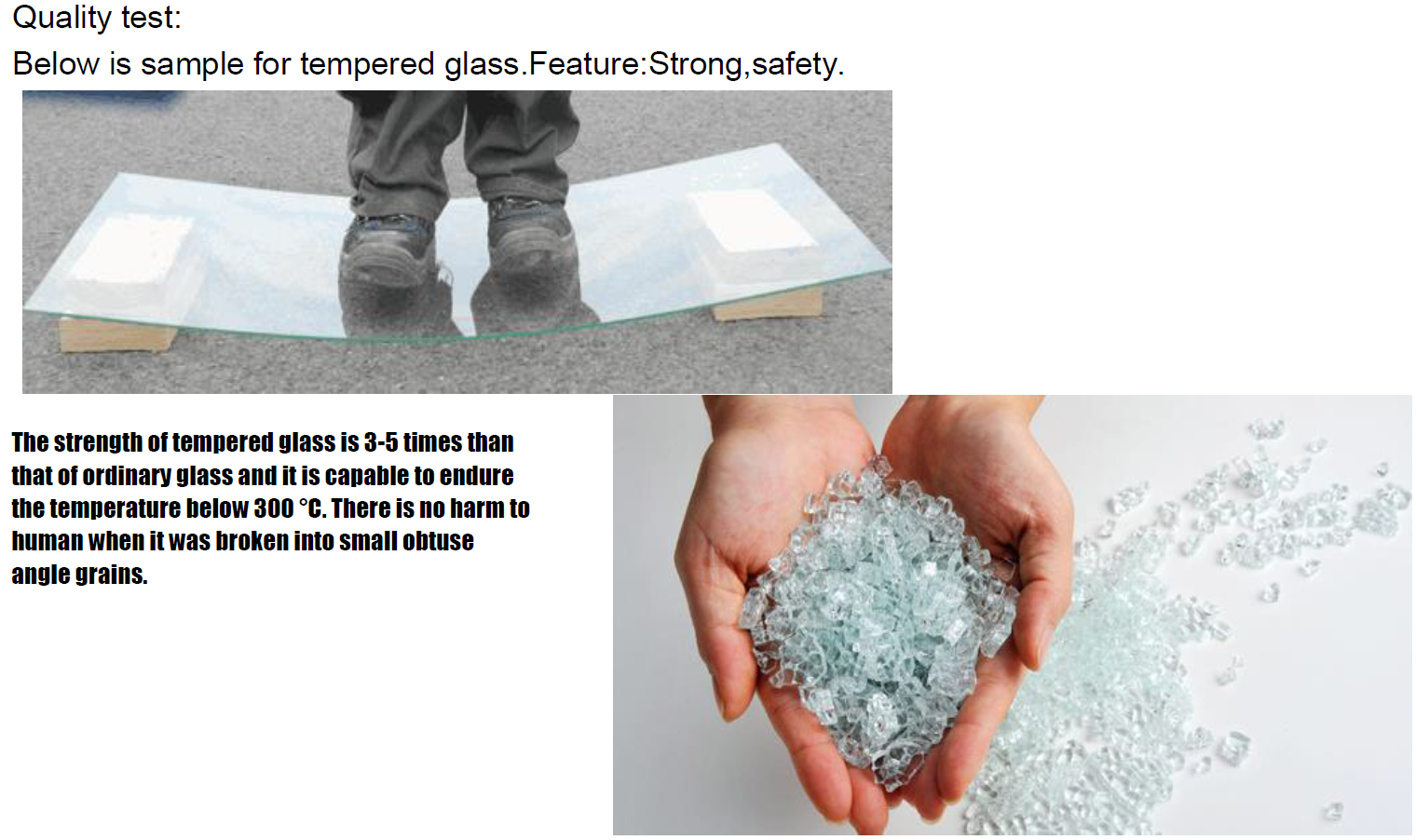 Quality test:
Below is sample for tempered glass.Feature:Strong,safety.

The strength of tempered glass is 3-5 times than that of ordinary glass and it is capable to endure the temperature below 300 °C. There is no harm to human when it was broken into small obtuse angle grains.